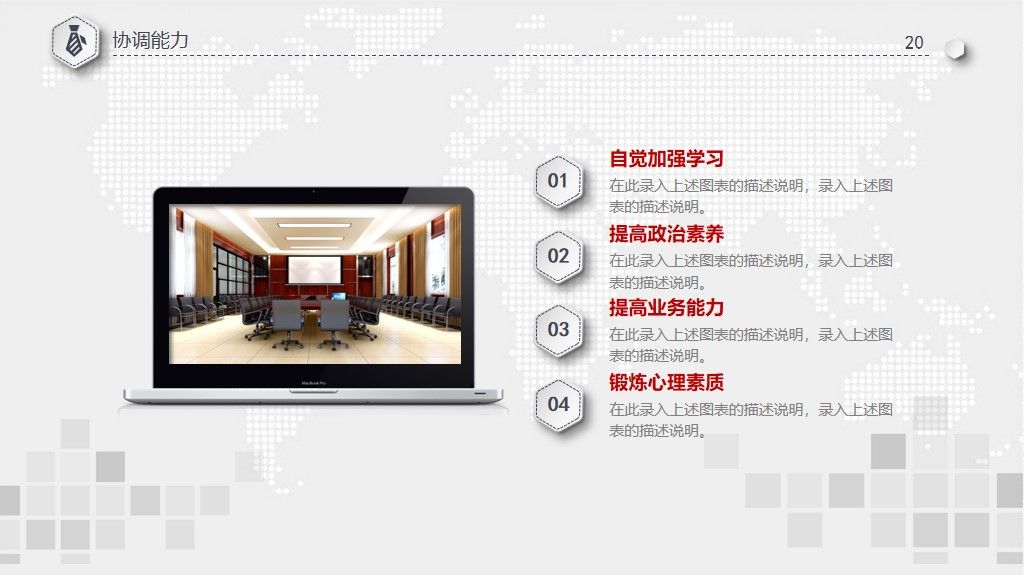 协调能力

20

MacBook Pro

01

自觉加强学习

在此录入上述图表的描述说明，录入上述图表的描述说明。

02

提高政治素养

在此录入上述图表的描述说明，录入上述图表的描述说明。

03

提高业务能力

在此录入上述图表的描述说明，录入上述图表的描述说明。

04

锻炼心理素质

在此录入上述图表的描述说明，录入上述图表的描述说明。